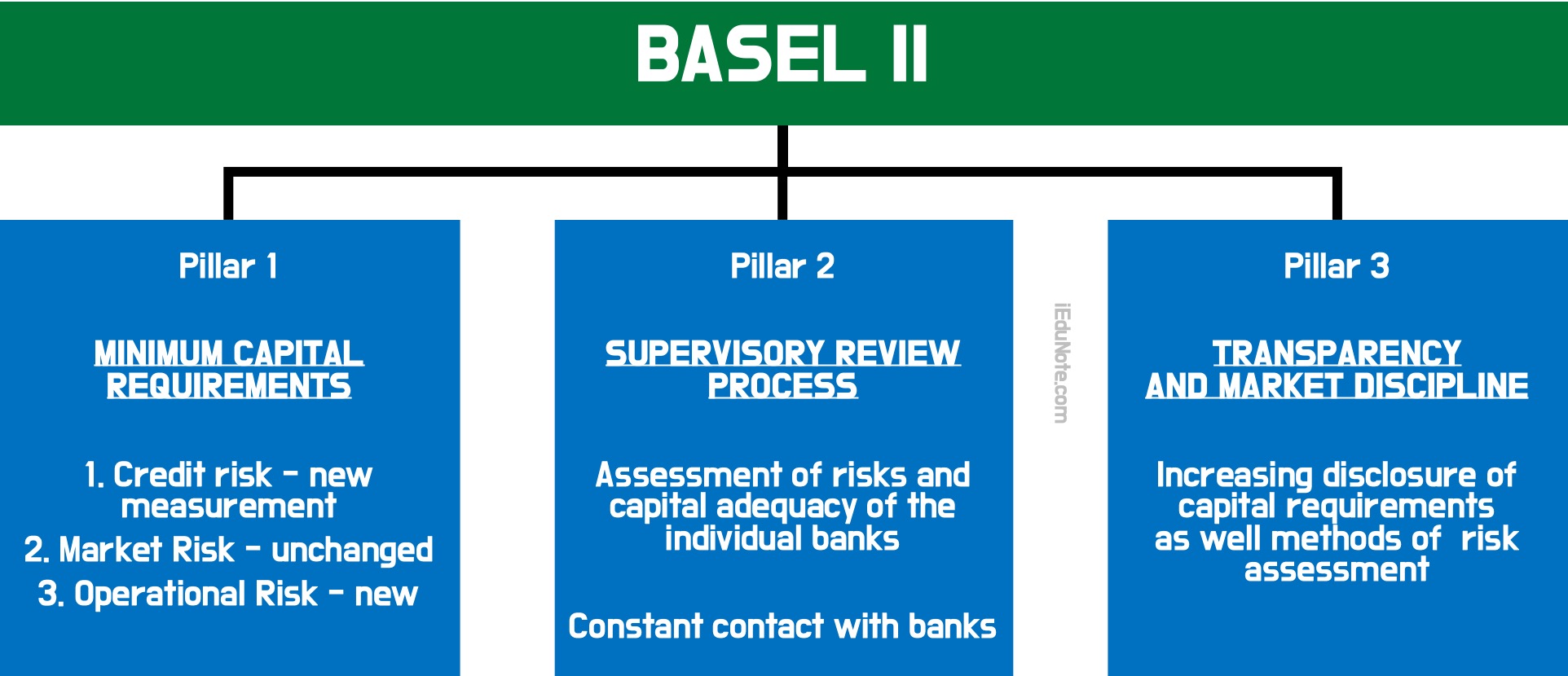 BASEL II

Pillar 1

MINIMUM CAPITAL REQUIREMENTS

1. Credit risk - new measurement

2. Market Risk - unchanged

3. Operational Risk - new

Pillar 2

SUPERVISORY REVIEW PROCESS

Assessment of risks and capital adequacy of the individual banks

Constant contact with banks

iEduNote.com

Pillar 3

TRANSPARENCY AND MARKET DISCIPLINE

Increasing disclosure of capital requirements as well methods of risk assessment